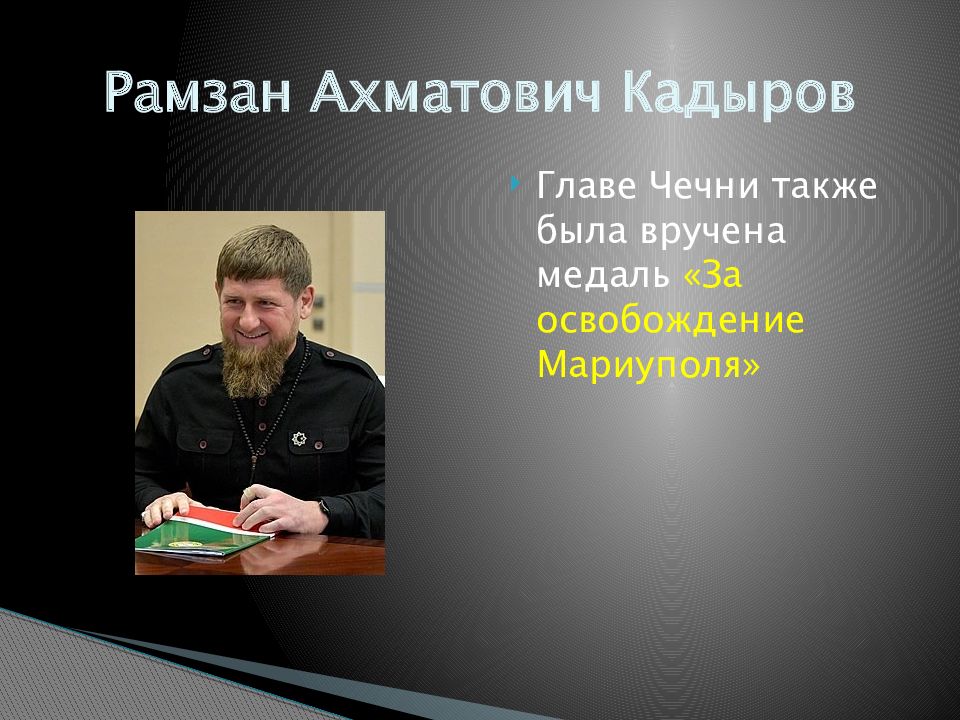 Рамзан Ахматович Кадыров

Главе Чечни также была вручена медаль «За освобождение Мариуполя»